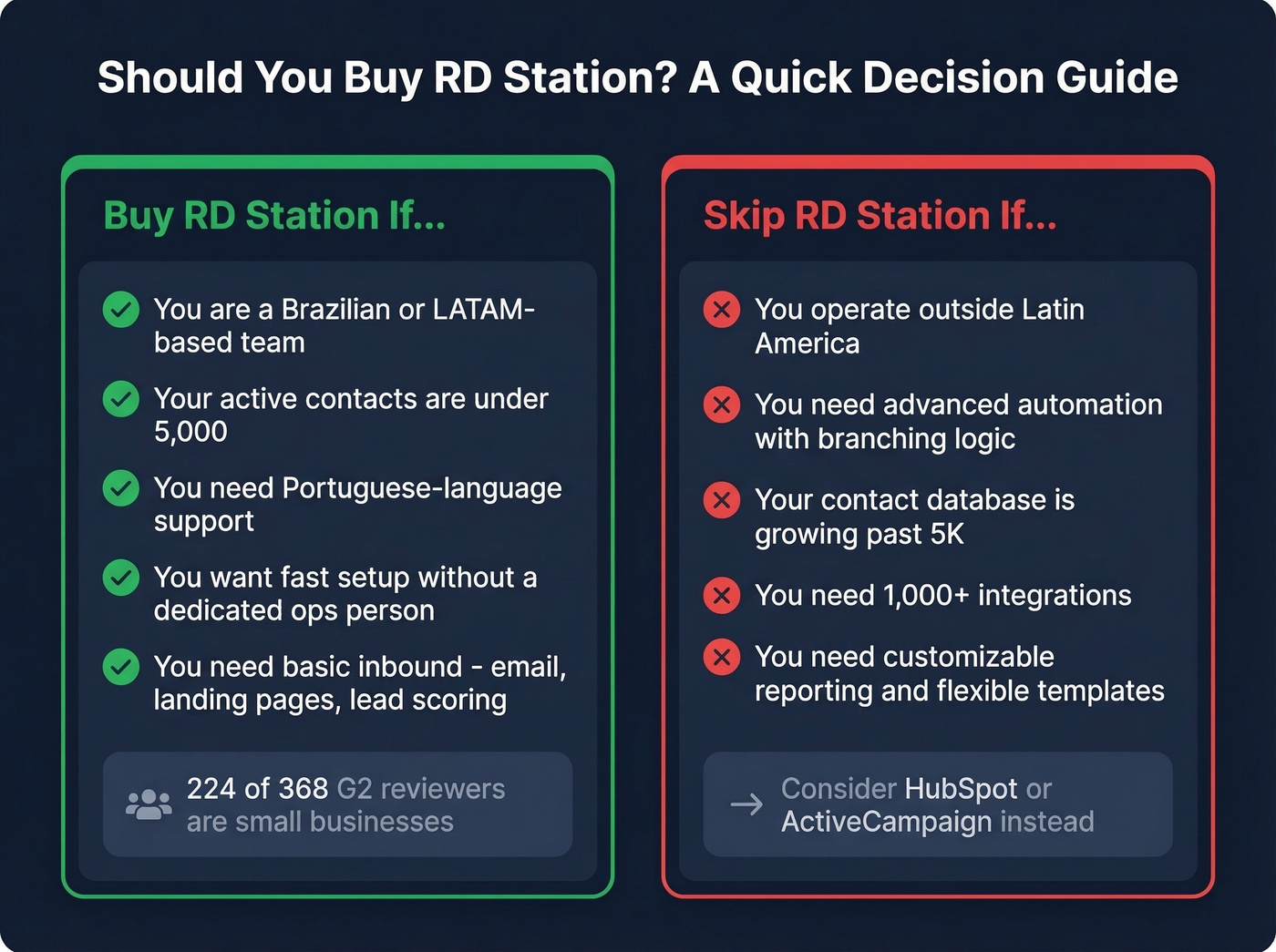 Should You Buy RD Station? A Quick Decision Guide

Buy RD Station If...

You are a Brazilian or LATAM-based team

Your active contacts are under 5,000

You need Portuguese-language support

You want fast setup without a dedicated ops person

You need basic inbound - email, landing pages, lead scoring

224 of 368 G2 reviewers are small businesses

Skip RD Station If...

You operate outside Latin America

You need advanced automation with branching logic

Your contact database is growing past 5K

You need 1,000+ integrations

You need customizable reporting and flexible templates

Consider HubSpot or ActiveCampaign instead